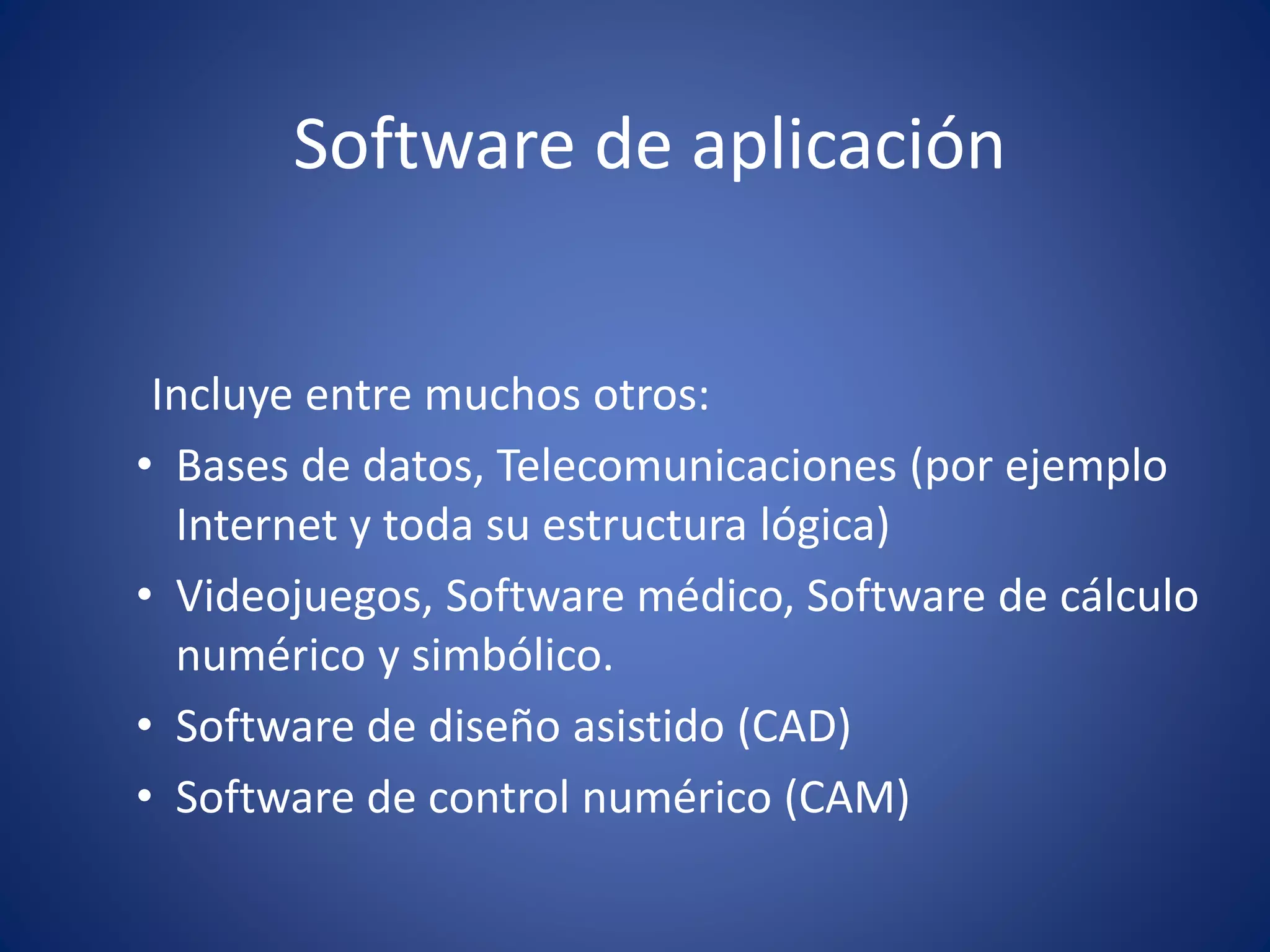 Software de aplicación

Incluye entre muchos otros:

• Bases de datos, Telecomunicaciones (por ejemplo Internet y toda su estructura lógica)
• Videojuegos, Software médico, Software de cálculo numérico y simbólico.
• Software de diseño asistido (CAD)
• Software de control numérico (CAM)